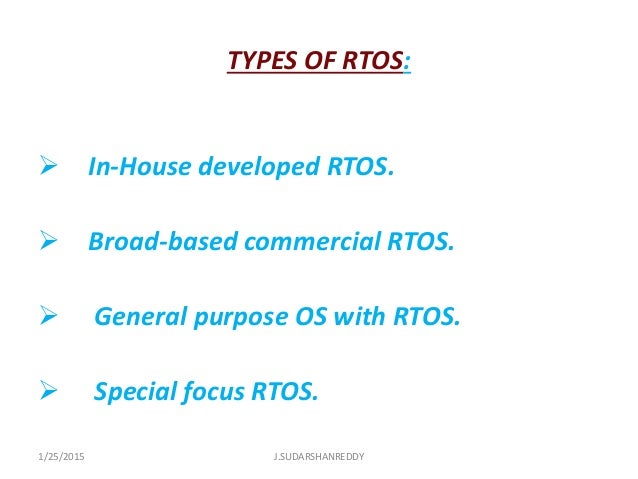 TYPES OF RTOS:

➢ In-House developed RTOS.

➢ Broad-based commercial RTOS.

➢ General purpose OS with RTOS.

➢ Special focus RTOS.

1/25/2015

J.SUDARSHANREDDY